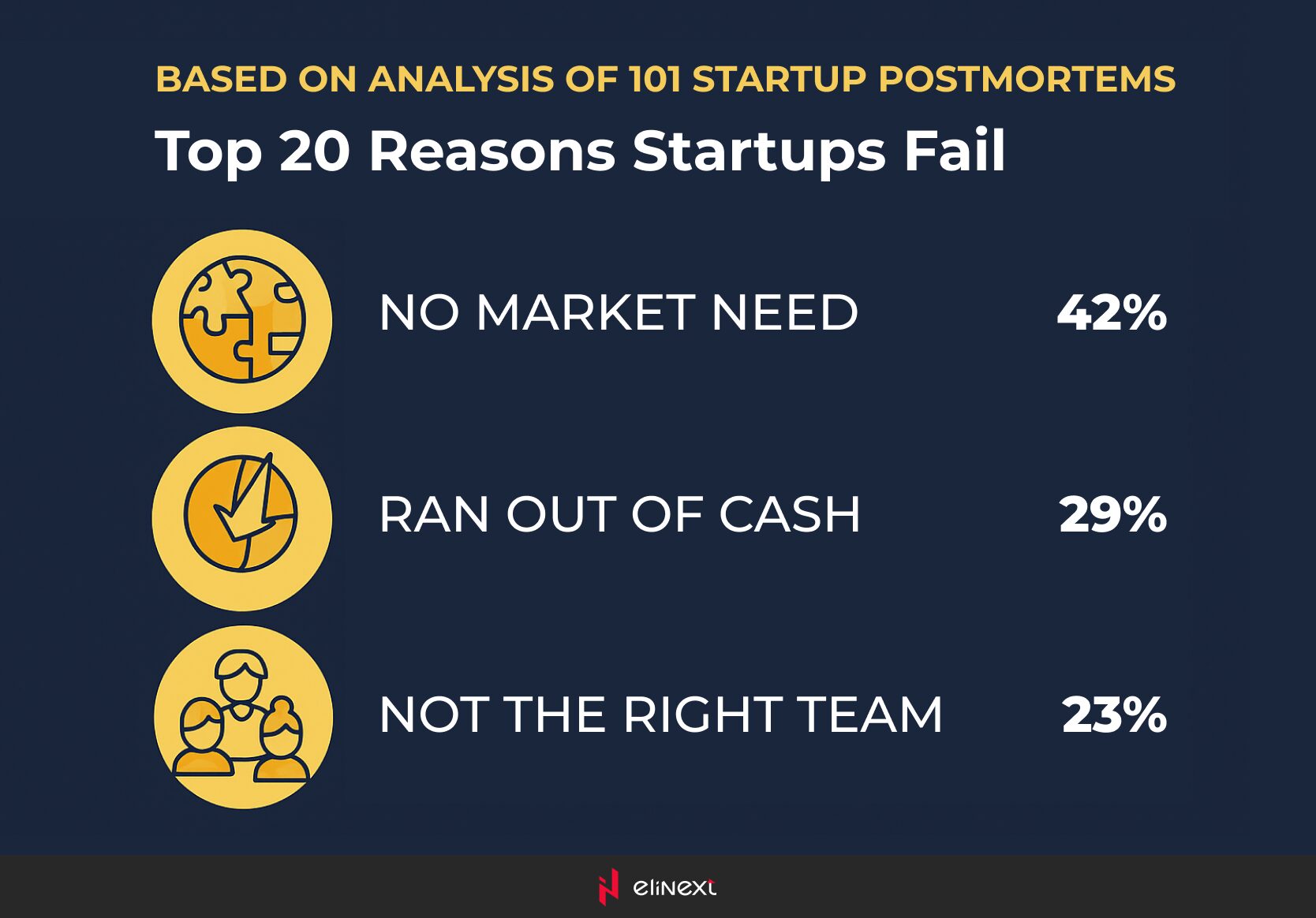 BASED ON ANALYSIS OF 101 STARTUP POSTMORTEMS

Top 20 Reasons Startups Fail

NO MARKET NEED 42%

RAN OUT OF CASH 29%

NOT THE RIGHT TEAM 23%

elinext